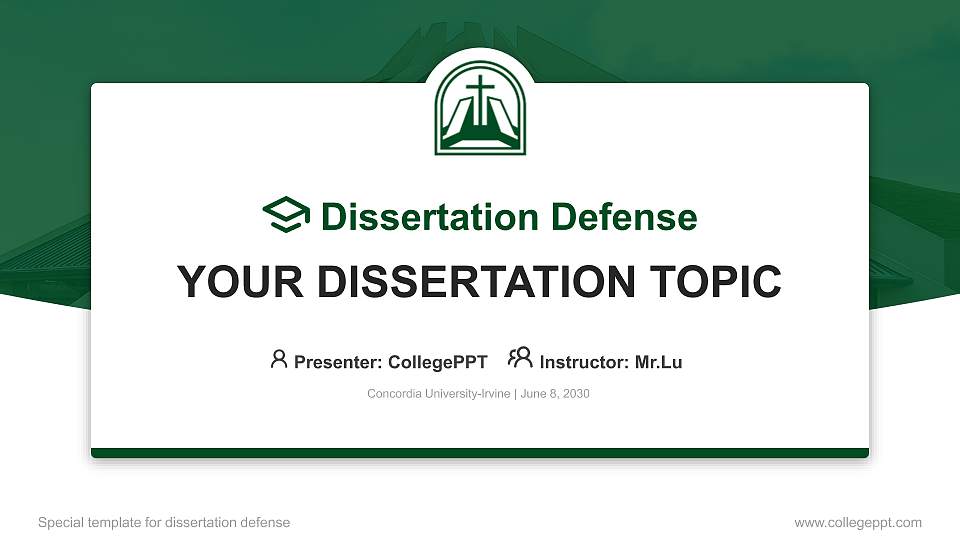 Dissertation Defense

YOUR DISSERTATION TOPIC

Presenter: CollegePPT Instructor: Mr.Lu

Concordia University-Irvine | June 8, 2030

Special template for dissertation defense

www.collegeppt.com